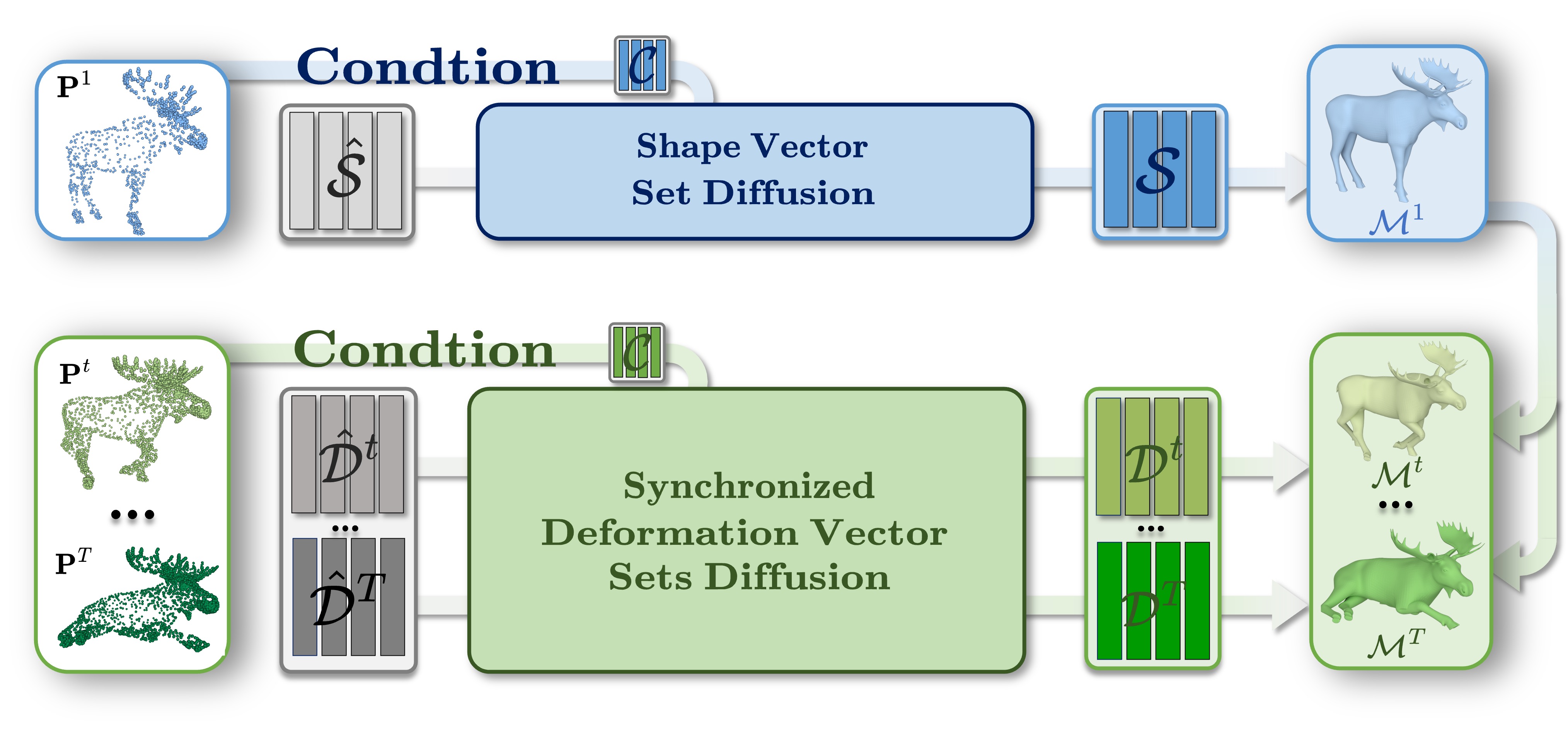 $\mathbf{P}^1$

Condtion $\mathcal{C}$

$\hat{\mathcal{S}}$

Shape Vector Set Diffusion

$\mathcal{S}$

$\mathcal{M}^1$

$\mathbf{P}^t$

...

$\mathbf{P}^T$

Condtion $\mathcal{C}$

$\hat{\mathcal{D}}^t$

...

$\hat{\mathcal{D}}^T$

Synchronized Deformation Vector Sets Diffusion

$\mathcal{D}^t$

...

$\mathcal{D}^T$

$\mathcal{M}^t$

...

$\mathcal{M}^T$